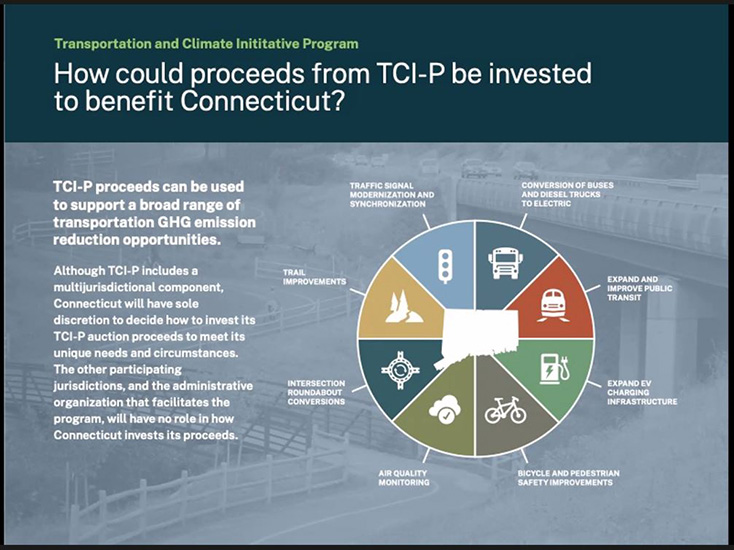 Transportation and Climate Inititative Program

How could proceeds from TCI-P be invested to benefit Connecticut?

TCI-P proceeds can be used to support a broad range of transportation GHG emission reduction opportunities.

Although TCI-P includes a multijurisdictional component, Connecticut will have sole discretion to decide how to invest its TCI-P auction proceeds to meet its unique needs and circumstances. The other participating jurisdictions, and the administrative organization that facilitates the program, will have no role in how Connecticut invests its proceeds.

TRAFFIC SIGNAL MODERNIZATION AND SYNCHRONIZATION

CONVERSION OF BUSES AND DIESEL TRUCKS TO ELECTRIC

EXPAND AND IMPROVE PUBLIC TRANSIT

EXPAND EV CHARGING INFRASTRUCTURE

BICYCLE AND PEDESTRIAN SAFETY IMPROVEMENTS

AIR QUALITY MONITORING

INTERSECTION ROUNDABOUT CONVERSIONS

TRAIL IMPROVEMENTS